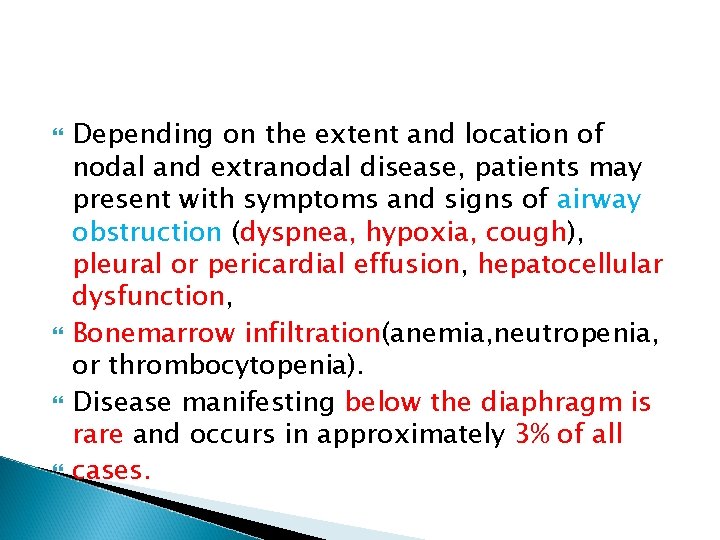 Depending on the extent and location of nodal and extranodal disease, patients may present with symptoms and signs of airway obstruction (dyspnea, hypoxia, cough), pleural or pericardial effusion, hepatocellular dysfunction,

Bonemarrow infiltration(anemia,neutropenia, or thrombocytopenia).

Disease manifesting below the diaphragm is rare and occurs in approximately 3% of all

cases.